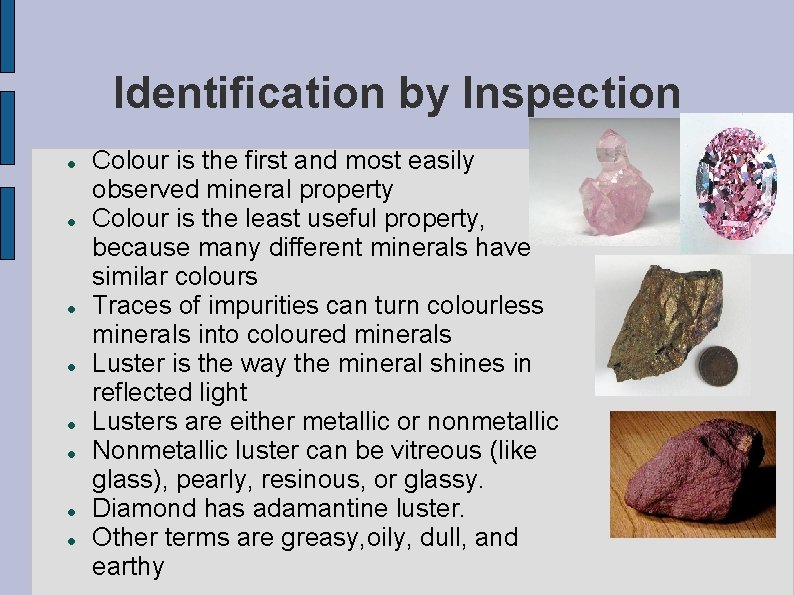 Identification by Inspection

- Colour is the first and most easily observed mineral property
- Colour is the least useful property, because many different minerals have similar colours
- Traces of impurities can turn colourless minerals into coloured minerals
- Luster is the way the mineral shines in reflected light
- Lusters are either metallic or nonmetallic
- Nonmetallic luster can be vitreous (like glass), pearly, resinous, or glassy.
- Diamond has adamantine luster.
- Other terms are greasy,oily, dull, and earthy